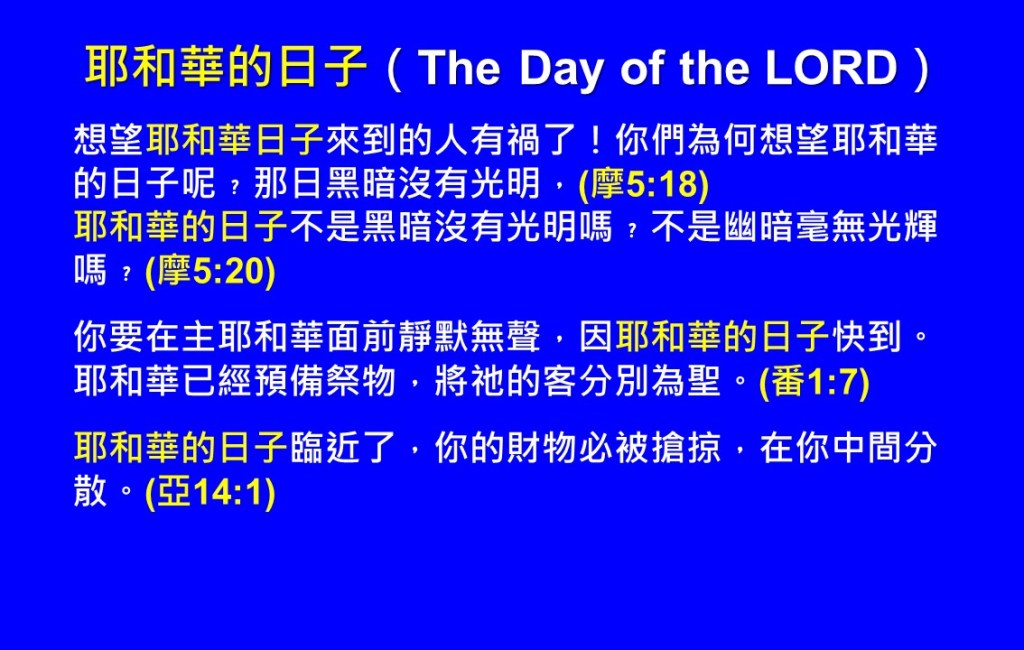 耶和華的日子（The Day of the LORD）

想望耶和華日子來到的人有禍了！你們為何想望耶和華的日子呢？那日黑暗沒有光明，(摩5:18)
耶和華的日子不是黑暗沒有光明嗎？不是幽暗毫無光輝嗎？(摩5:20)

你要在主耶和華面前靜默無聲，因耶和華的日子快到。耶和華已經預備祭物，將祂的客分別為聖。(番1:7)

耶和華的日子臨近了，你的財物必被搶掠，在你中間分散。(亞14:1)